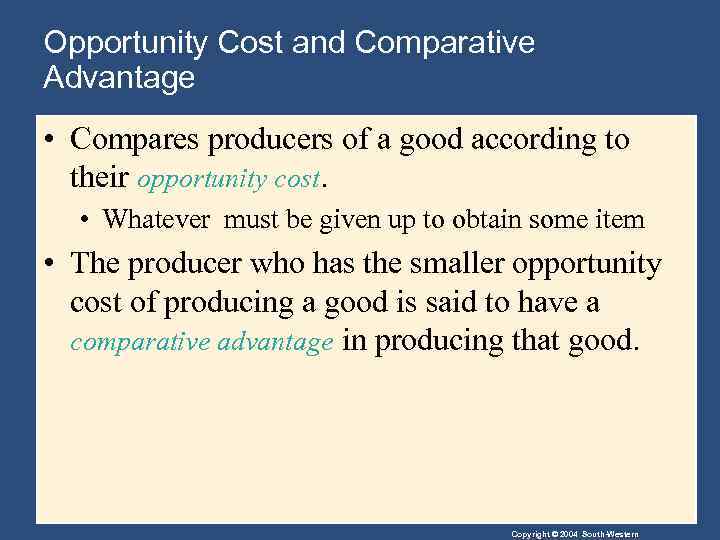 Opportunity Cost and Comparative Advantage

• Compares producers of a good according to their opportunity cost.

• Whatever must be given up to obtain some item

• The producer who has the smaller opportunity cost of producing a good is said to have a comparative advantage in producing that good.

Copyright © 2004 South-Western